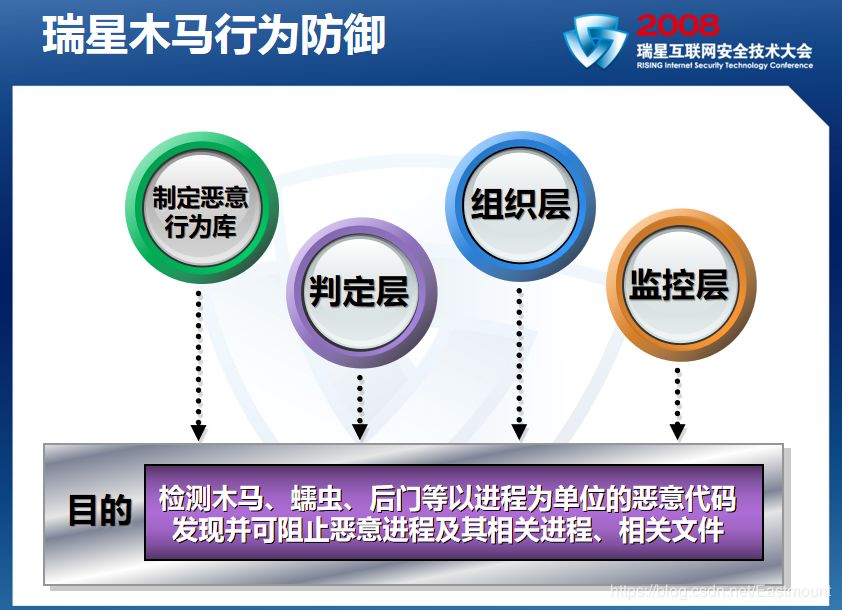 瑞星木马行为防御

2008
瑞星互联网安全技术大会
RISING Internet Security Technology Conference

制定恶意行为库

判定层

组织层

监控层

目的

检测木马、蠕虫、后门等以进程为单位的恶意代码
发现并可阻止恶意进程及其相关进程、相关文件

https://blog.csdn.net/Eastmount